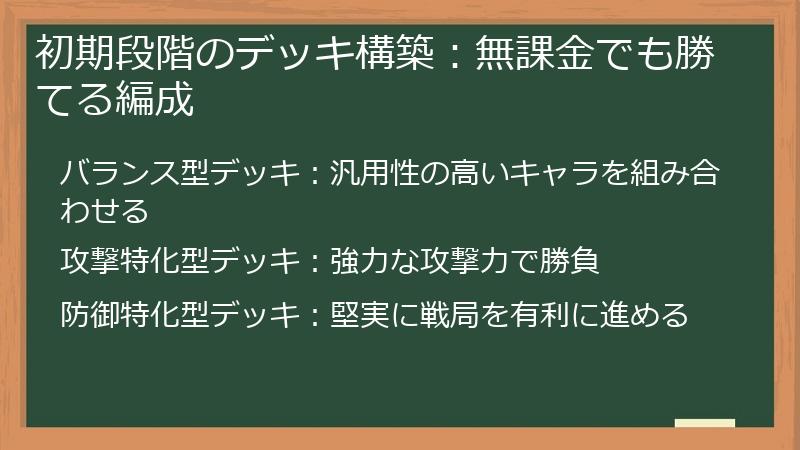 初期段階のデッキ構築：無課金でも勝てる編成

バランス型デッキ：汎用性の高いキャラを組み合わせる

攻撃特化型デッキ：強力な攻撃力で勝負

防御特化型デッキ：堅実に戦局を有利に進める